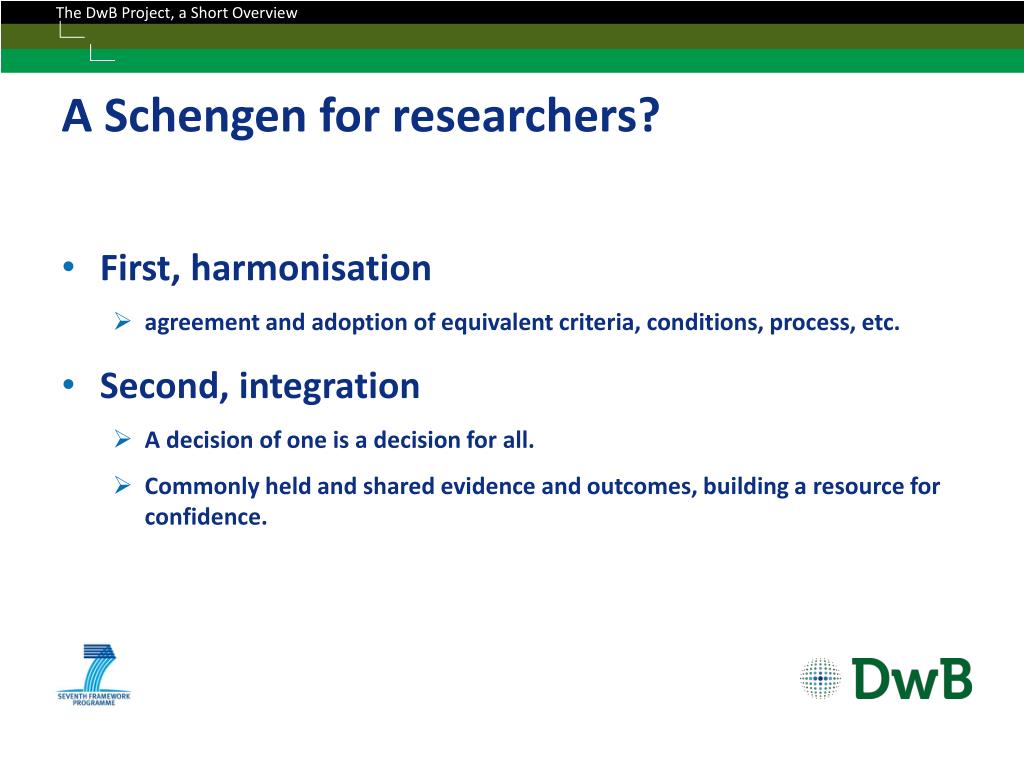 The DwB Project, a Short Overview

A Schengen for researchers?

• First, harmonisation
	➢ agreement and adoption of equivalent criteria, conditions, process, etc.

• Second, integration
	➢ A decision of one is a decision for all.
	➢ Commonly held and shared evidence and outcomes, building a resource for confidence.

SEVENTH FRAMEWORK PROGRAMME

DwB